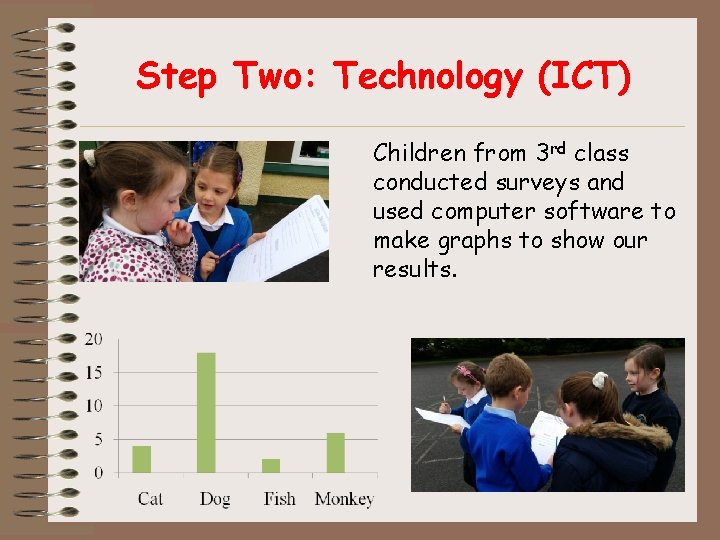 Step Two: Technology (ICT)

Children from 3rd class conducted surveys and used computer software to make graphs to show our results.

20
15
10
5
0
Cat Dog Fish Monkey